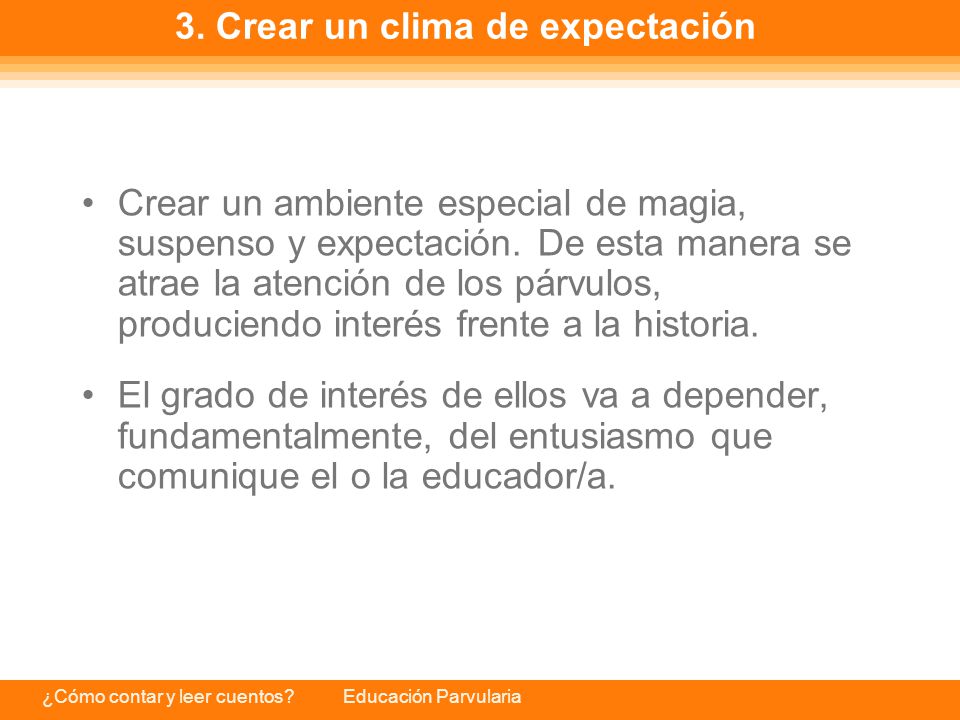 3. Crear un clima de expectación

• Crear un ambiente especial de magia, suspenso y expectación. De esta manera se atrae la atención de los párvulos, produciendo interés frente a la historia.

• El grado de interés de ellos va a depender, fundamentalmente, del entusiasmo que comunique el o la educador/a.

¿Cómo contar y leer cuentos? Educación Parvularia